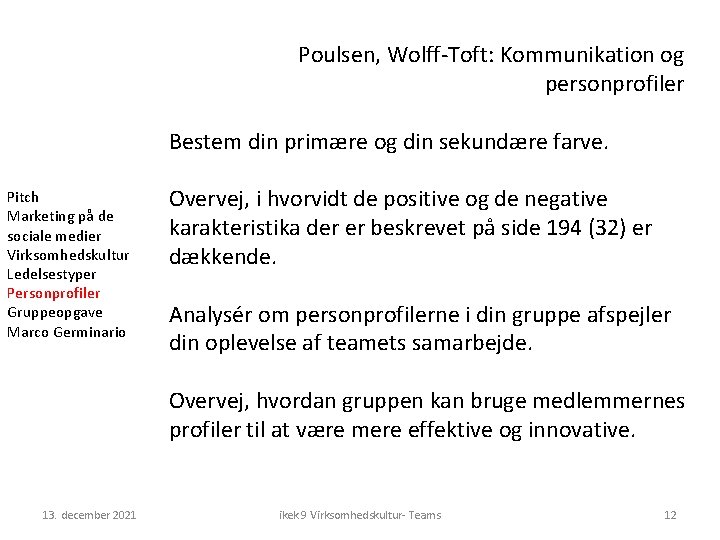 Poulsen, Wolff-Toft: Kommunikation og personprofiler

Pitch
Marketing på de sociale medier
Virksomhedskultur
Ledelsestyper
Personprofiler
Gruppeopgave
Marco Germinario

Bestem din primære og din sekundære farve.

Overvej, i hvorvidt de positive og de negative karakteristika der er beskrevet på side 194 (32) er dækkende.

Analysér om personprofilerne i din gruppe afspejler din oplevelse af teamets samarbejde.

Overvej, hvordan gruppen kan bruge medlemmernes profiler til at være mere effektive og innovative.

13. december 2021

ikek9 Virksomhedskultur- Teams

12